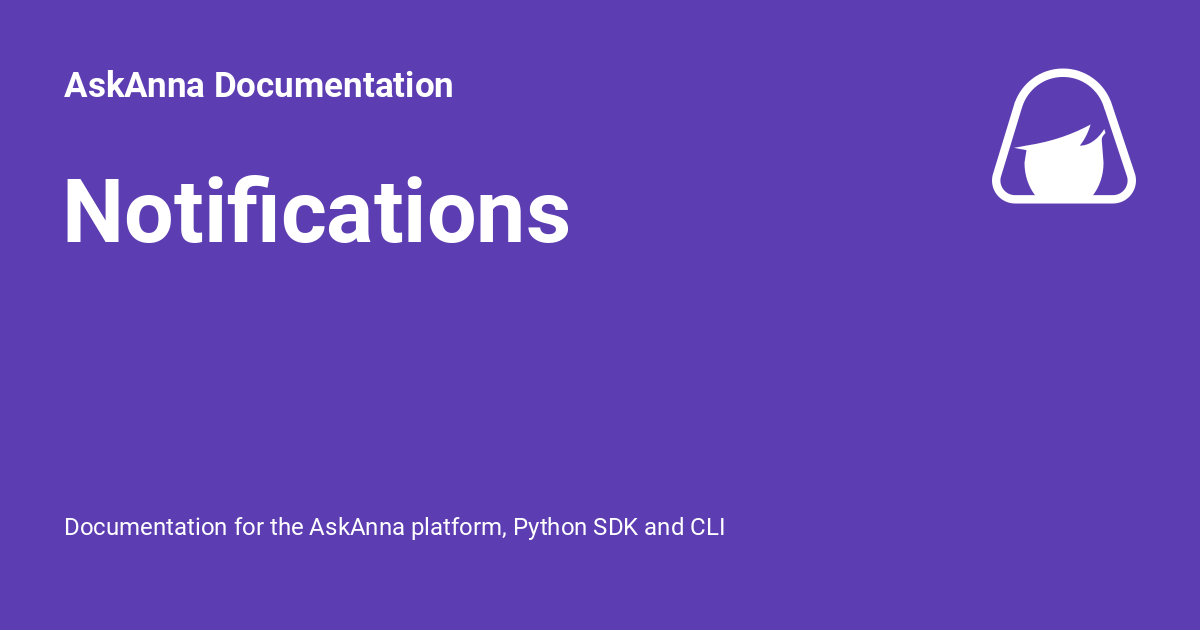 AskAnna Documentation

Notifications

Documentation for the AskAnna platform, Python SDK and CLI